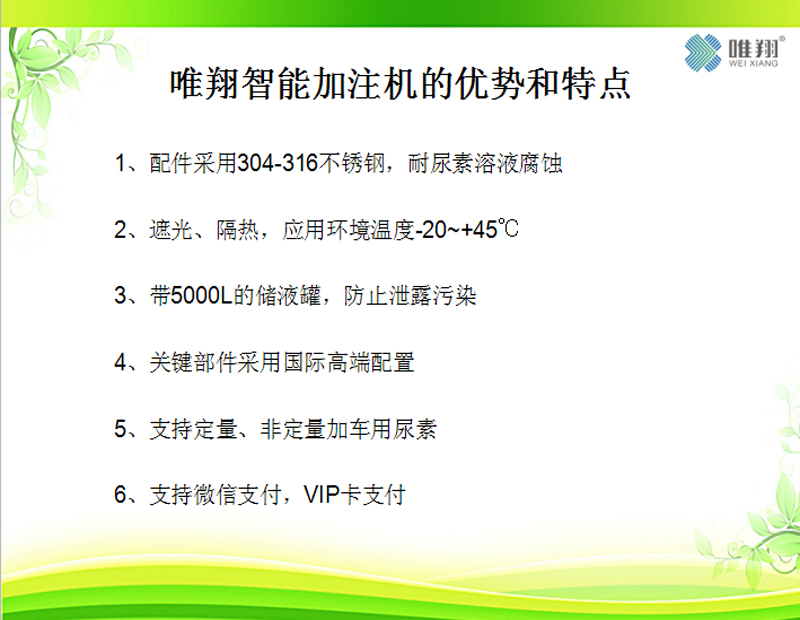 唯翔®
WEI XIANG

唯翔智能加注机的优势和特点

1、配件采用304-316不锈钢，耐尿素溶液腐蚀

2、遮光、隔热，应用环境温度-20~+45℃

3、带5000L的储液罐，防止泄露污染

4、关键部件采用国际高端配置

5、支持定量、非定量加车用尿素

6、支持微信支付，VIP卡支付